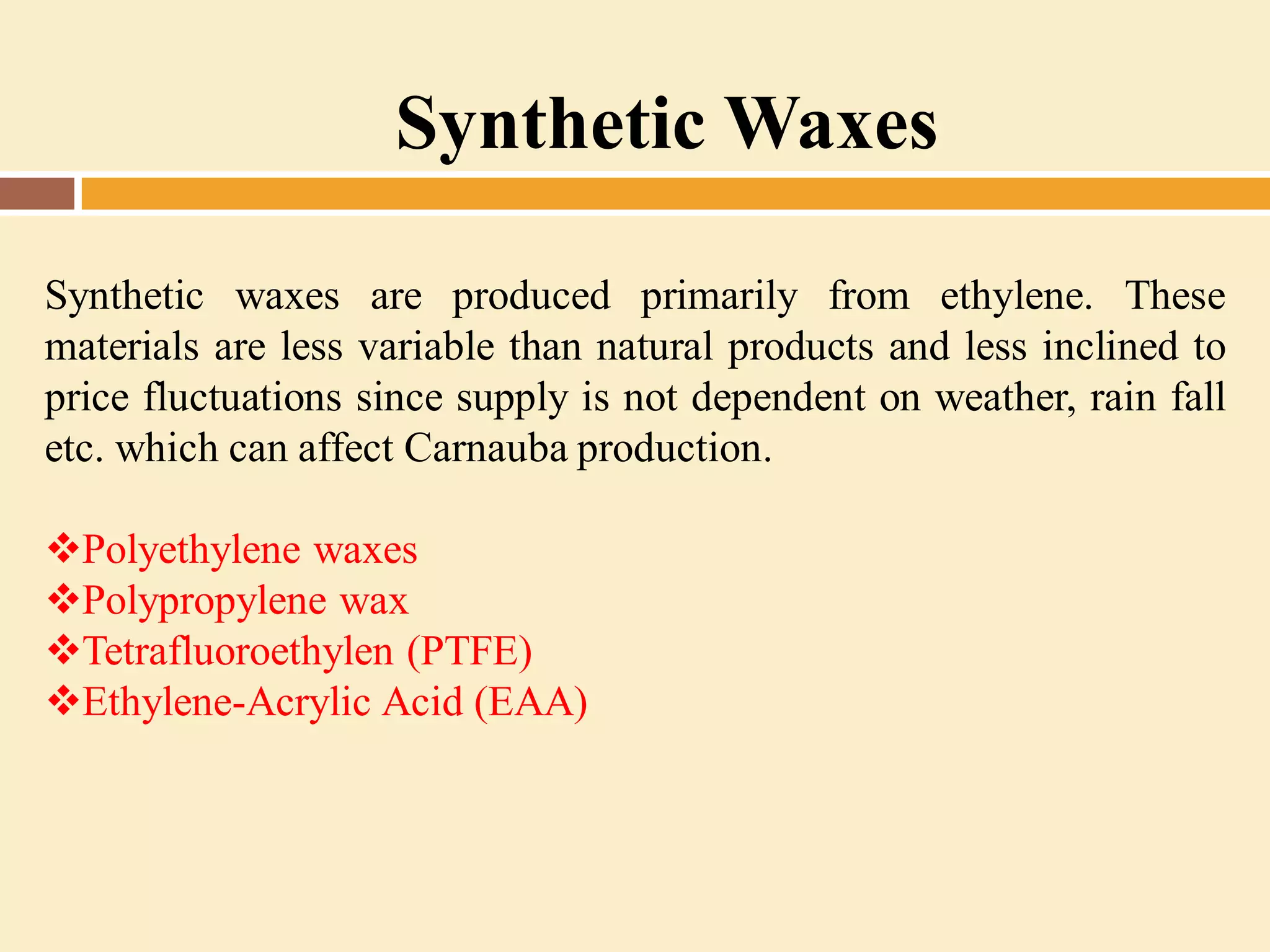 Synthetic Waxes

Synthetic waxes are produced primarily from ethylene. These materials are less variable than natural products and less inclined to price fluctuations since supply is not dependent on weather, rain fall etc. which can affect Carnauba production.

❖Polyethylene waxes
❖Polypropylene wax
❖Tetrafluoroethylen (PTFE)
❖Ethylene-Acrylic Acid (EAA)